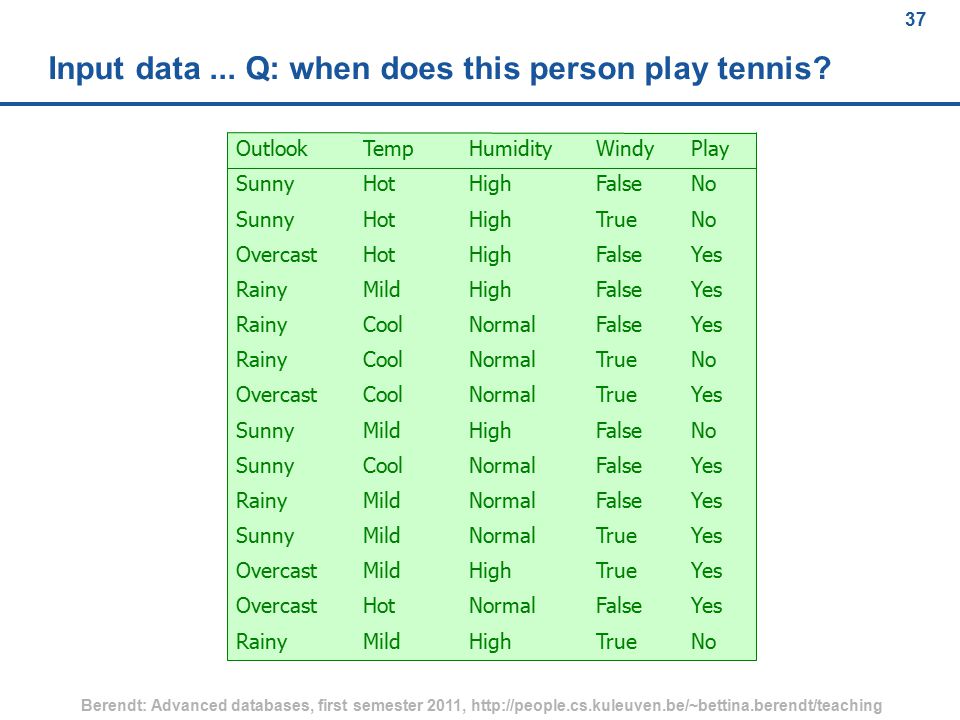 37

Input data ... Q: when does this person play tennis?

| Outlook | Temp | Humidity | Windy | Play |
|---|---|---|---|---|
| Sunny | Hot | High | False | No |
| Sunny | Hot | High | True | No |
| Overcast | Hot | High | False | Yes |
| Rainy | Mild | High | False | Yes |
| Rainy | Cool | Normal | False | Yes |
| Rainy | Cool | Normal | True | No |
| Overcast | Cool | Normal | True | Yes |
| Sunny | Mild | High | False | No |
| Sunny | Cool | Normal | False | Yes |
| Rainy | Mild | Normal | False | Yes |
| Sunny | Mild | Normal | True | Yes |
| Overcast | Mild | High | True | Yes |
| Overcast | Hot | Normal | False | Yes |
| Rainy | Mild | High | True | No |

Berendt: Advanced databases, first semester 2011, http://people.cs.kuleuven.be/~bettina.berendt/teaching